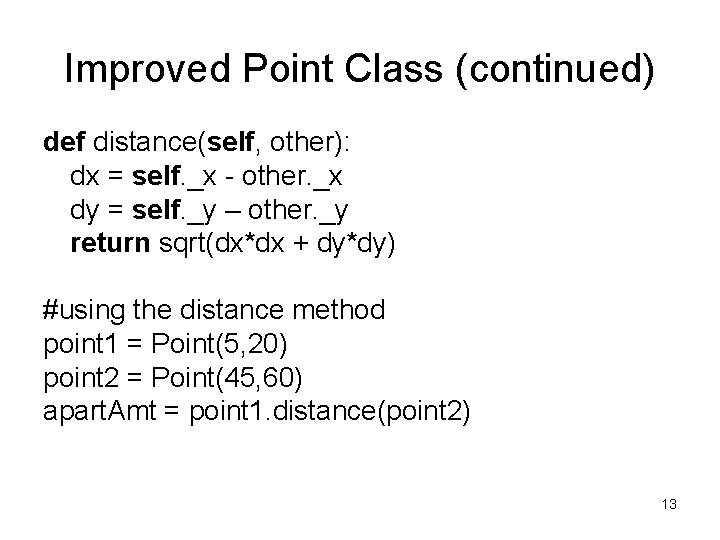 Improved Point Class (continued)

def distance(self, other):
dx = self._x - other._x
dy = self._y – other._y
return sqrt(dx*dx + dy*dy)

#using the distance method
point1 = Point(5,20)
point2 = Point(45,60)
apartAmt = point1.distance(point2)

13